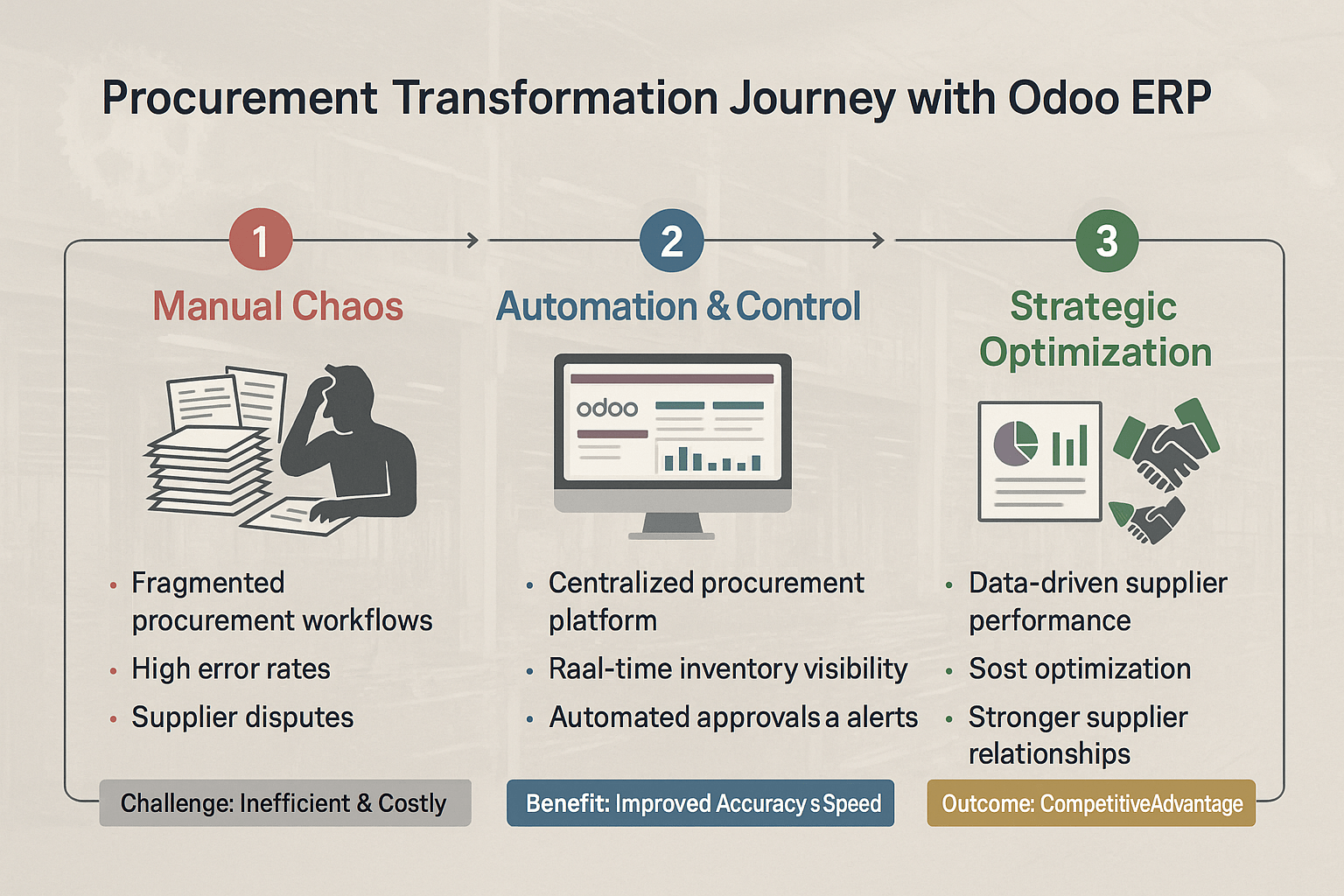 Procurement Transformation Journey with Odoo ERP

1
Manual Chaos

• Fragmented procurement workflows
• High error rates
• Supplier disputes

Challenge: Inefficient & Costly

2
Automation & Control

odoo

• Centralized procurement platform
• Raal-time inventory visibility
• Automated approvals a alerts

Benefit: Improved Accuracy s Speed

3
Strategic Optimization

• Data-driven supplier performance
• Sost optimization
• Stronger supplier relationships

Outcome: CompetitiveAdvantage